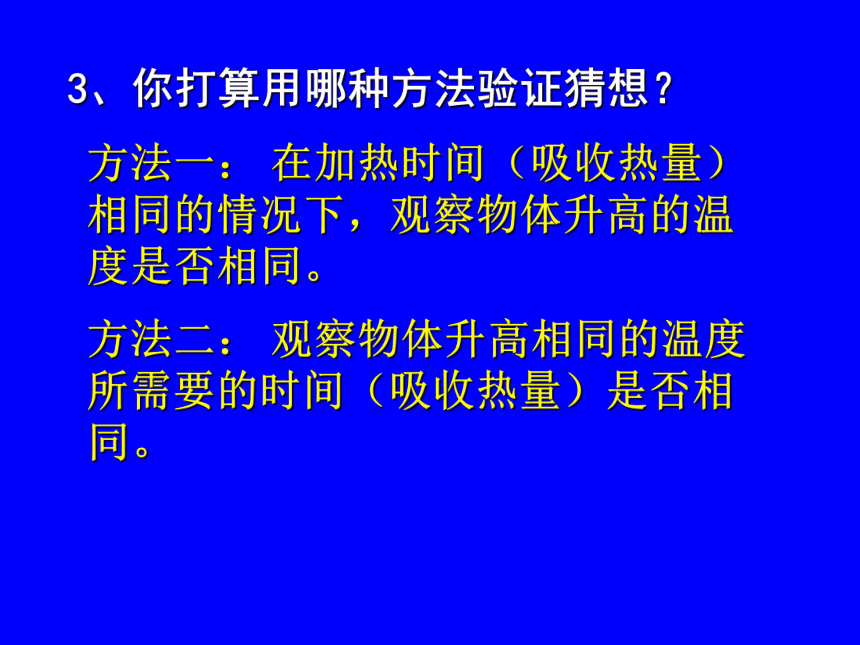 3、你打算用哪种方法验证猜想？

方法一： 在加热时间（吸收热量）相同的情况下，观察物体升高的温度是否相同。

方法二： 观察物体升高相同的温度所需要的时间（吸收热量）是否相同。